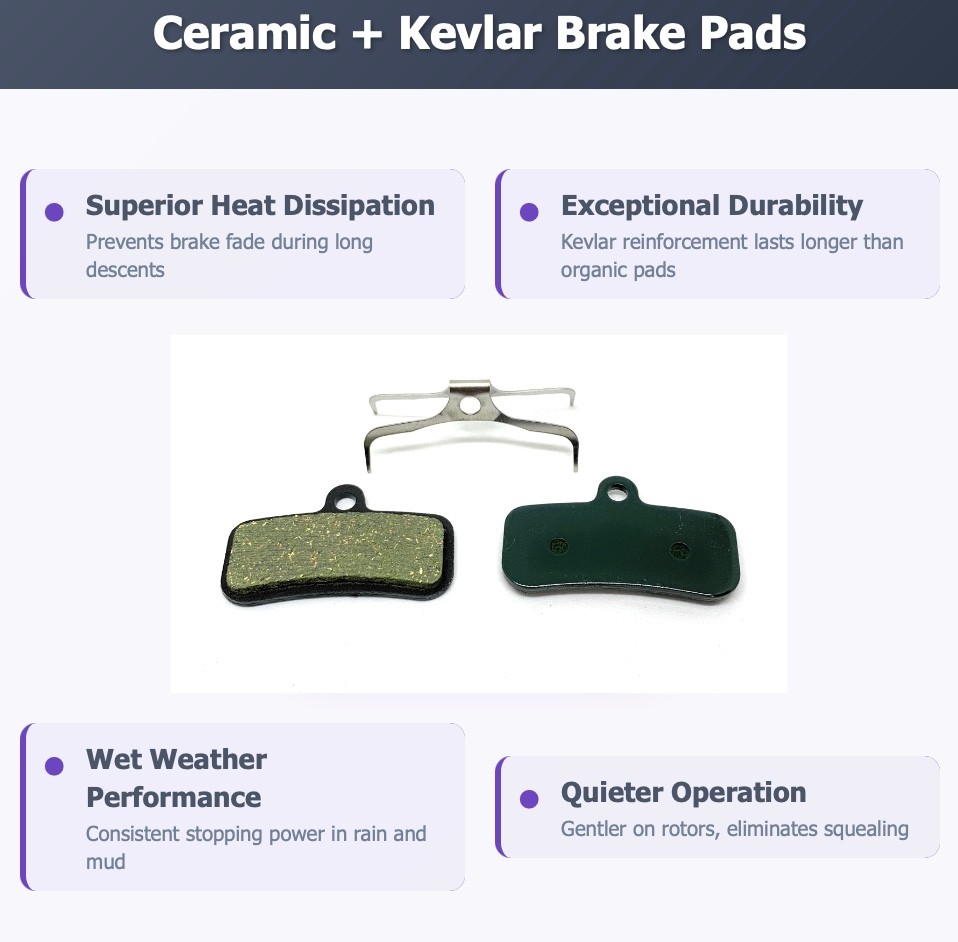 Ceramic + Kevlar Brake Pads

Superior Heat Dissipation
Prevents brake fade during long descents

Exceptional Durability
Kevlar reinforcement lasts longer than organic pads

Wet Weather Performance
Consistent stopping power in rain and mud

Quieter Operation
Gentler on rotors, eliminates squealing